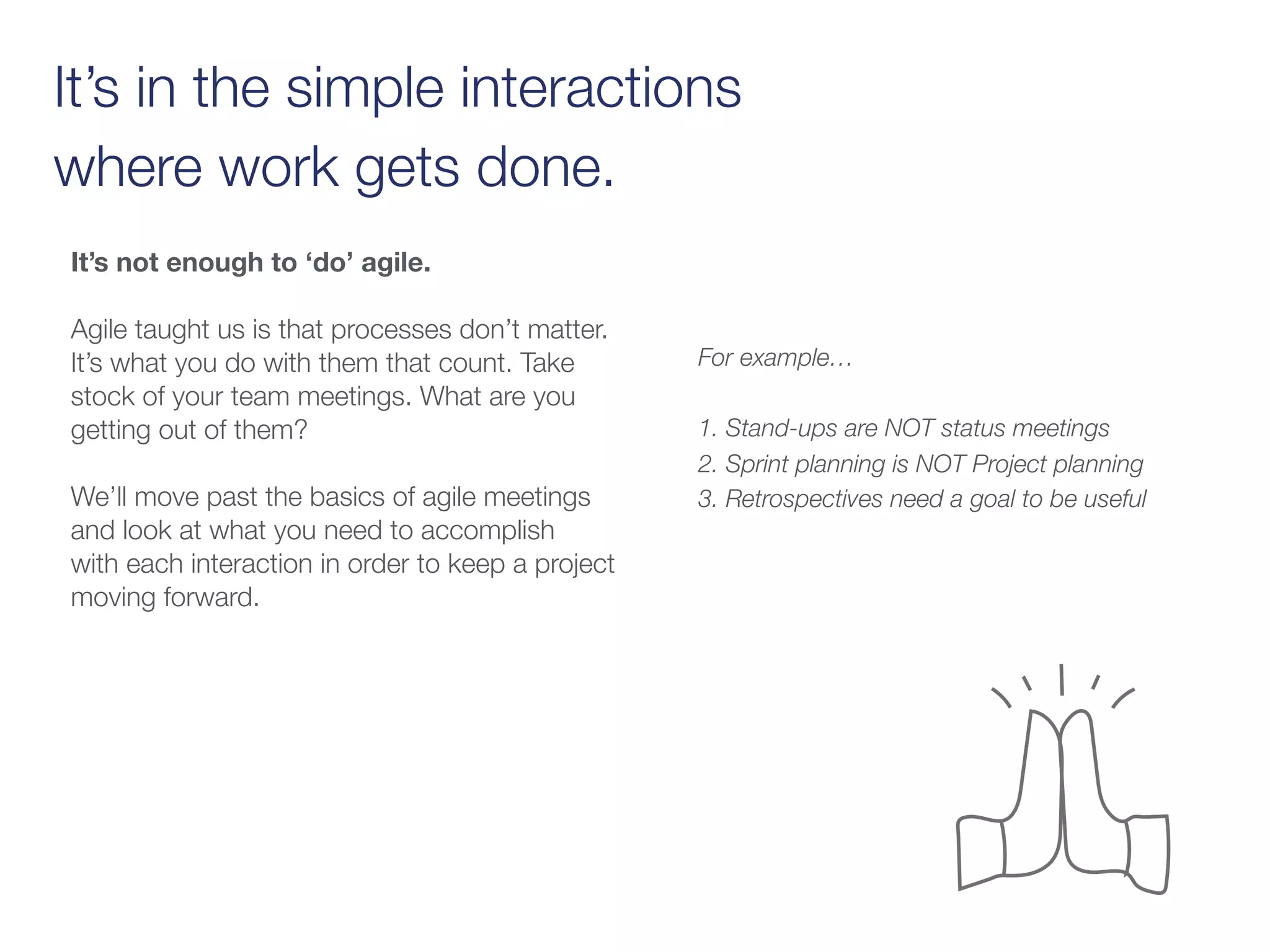 It’s in the simple interactions where work gets done.

It’s not enough to ‘do’ agile.

Agile taught us is that processes don’t matter. It’s what you do with them that count. Take stock of your team meetings. What are you getting out of them?

We’ll move past the basics of agile meetings and look at what you need to accomplish with each interaction in order to keep a project moving forward.

For example…

1. Stand-ups are NOT status meetings
2. Sprint planning is NOT Project planning
3. Retrospectives need a goal to be useful